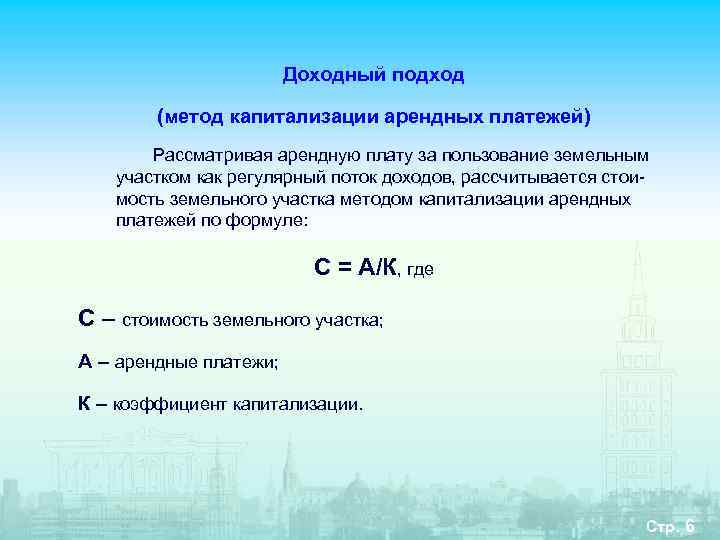 Доходный подход

(метод капитализации арендных платежей)

Рассматривая арендную плату за пользование земельным участком как регулярный поток доходов, рассчитывается стоимость земельного участка методом капитализации арендных платежей по формуле:

С = А/К, где

С – стоимость земельного участка;

А – арендные платежи;

К – коэффициент капитализации.

Стр. 6